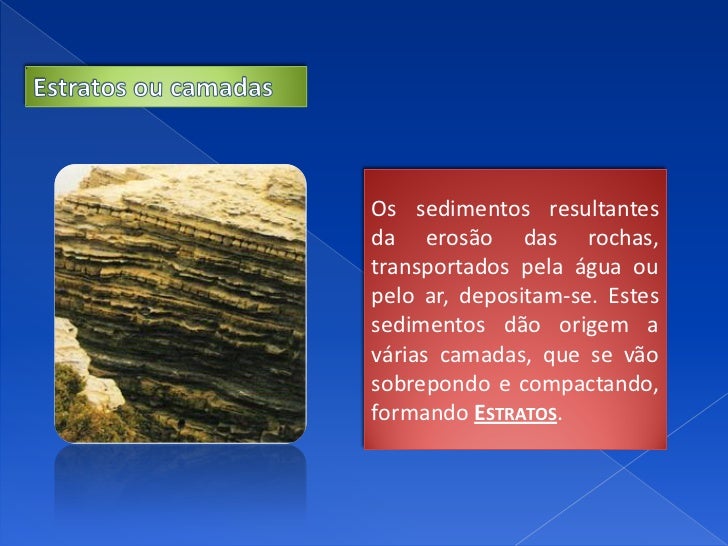 Estratos ou camadas

Os sedimentos resultantes da erosão das rochas, transportados pela água ou pelo ar, depositam-se. Estes sedimentos dão origem a várias camadas, que se vão sobrepondo e compactando, formando ESTRATOS.